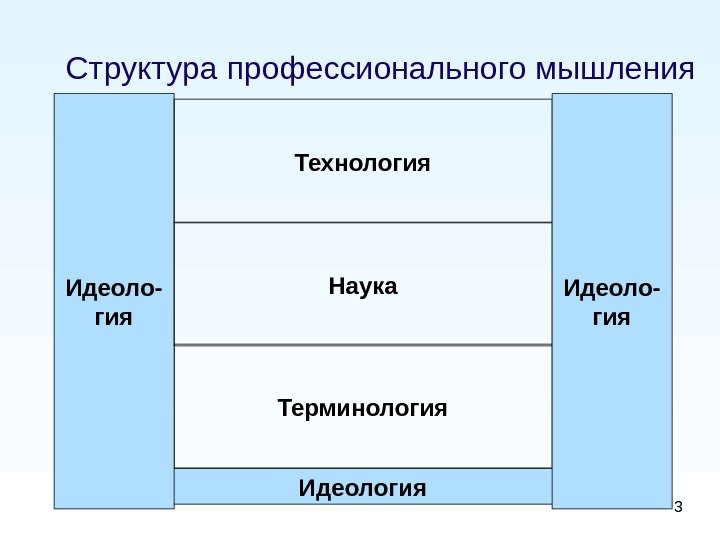 Структура профессионального мышления

Идеология

Технология

Наука

Терминология

Идеология

Идеология

3